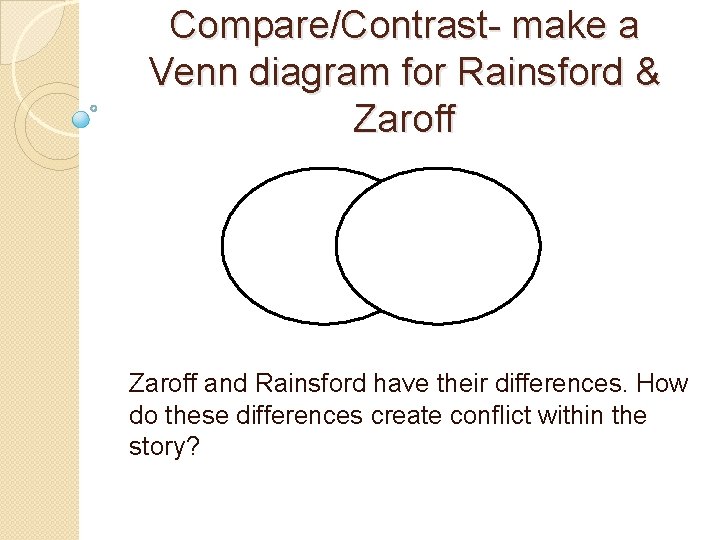 Compare/Contrast- make a Venn diagram for Rainsford & Zaroff

Zaroff and Rainsford have their differences. How do these differences create conflict within the story?